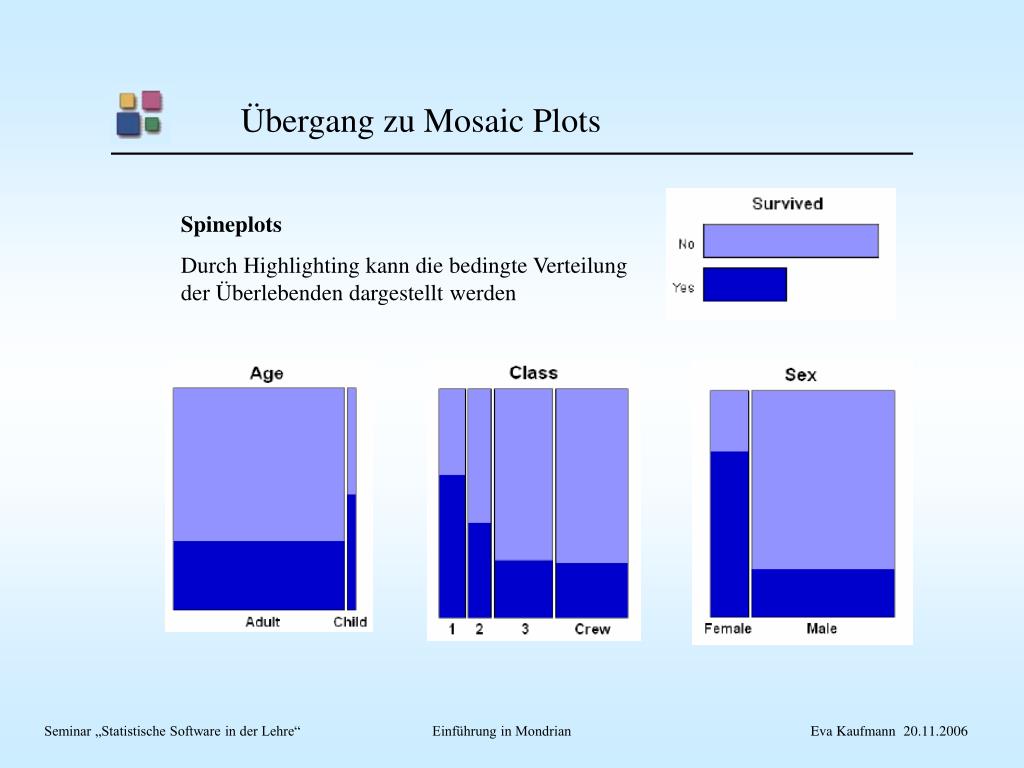 Übergang zu Mosaic Plots

Spineplots

Durch Highlighting kann die bedingte Verteilung der Überlebenden dargestellt werden

Survived
No
Yes

Age
Adult Child

Class
1 2 3 Crew

Sex
Female Male

Seminar „Statistische Software in der Lehre“ Einführung in Mondrian Eva Kaufmann 20.11.2006